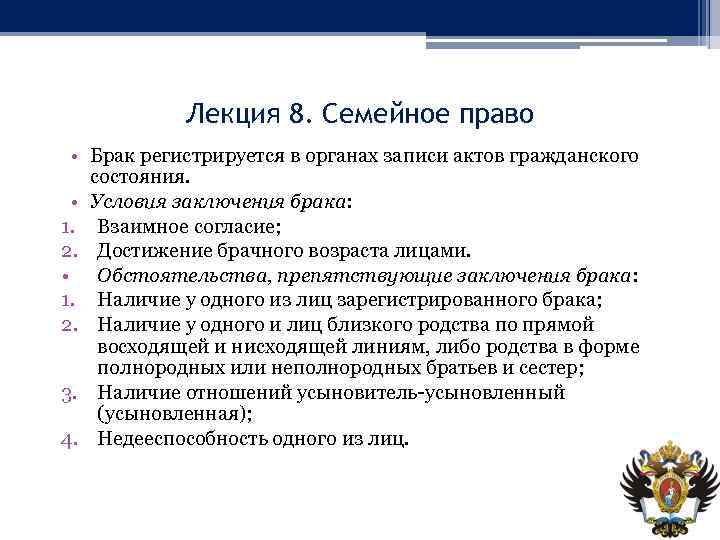 Лекция 8. Семейное право

• Брак регистрируется в органах записи актов гражданского состояния.

• Условия заключения брака:

1. Взаимное согласие;
2. Достижение брачного возраста лицами.

• Обстоятельства, препятствующие заключения брака:

1. Наличие у одного из лиц зарегистрированного брака;
2. Наличие у одного и лиц близкого родства по прямой восходящей и нисходящей линиям, либо родства в форме полнородных или неполнородных братьев и сестер;
3. Наличие отношений усыновитель-усыновленный (усыновленная);
4. Недееспособность одного из лиц.